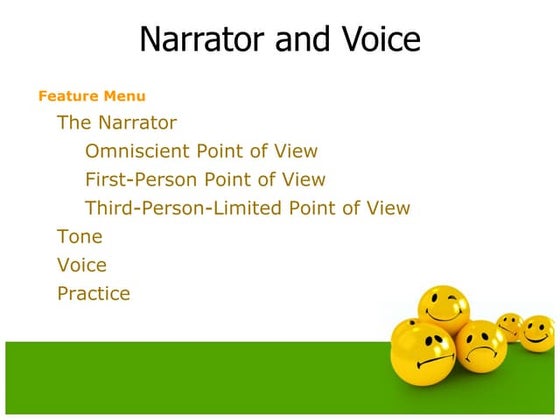 Narrator and Voice

Feature Menu

The Narrator

Omniscient Point of View

First-Person Point of View

Third-Person-Limited Point of View

Tone

Voice

Practice